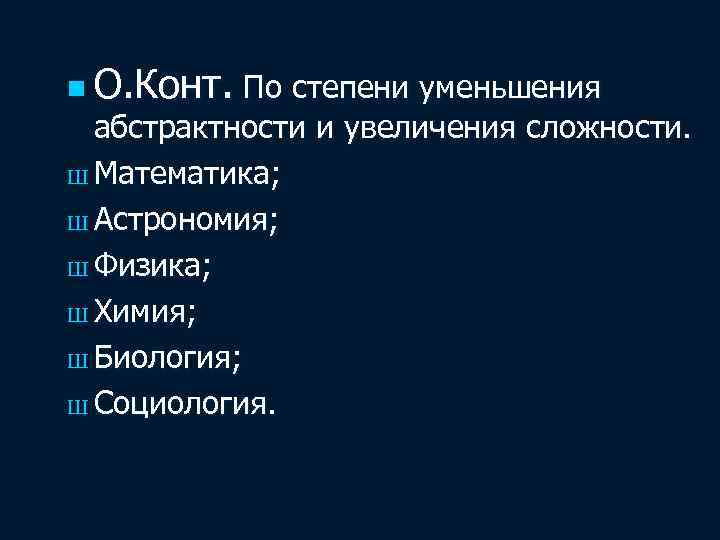 О.Конт. По степени уменьшения абстрактности и увеличения сложности.

ш Математика;

ш Астрономия;

ш Физика;

ш Химия;

ш Биология;

ш Социология.